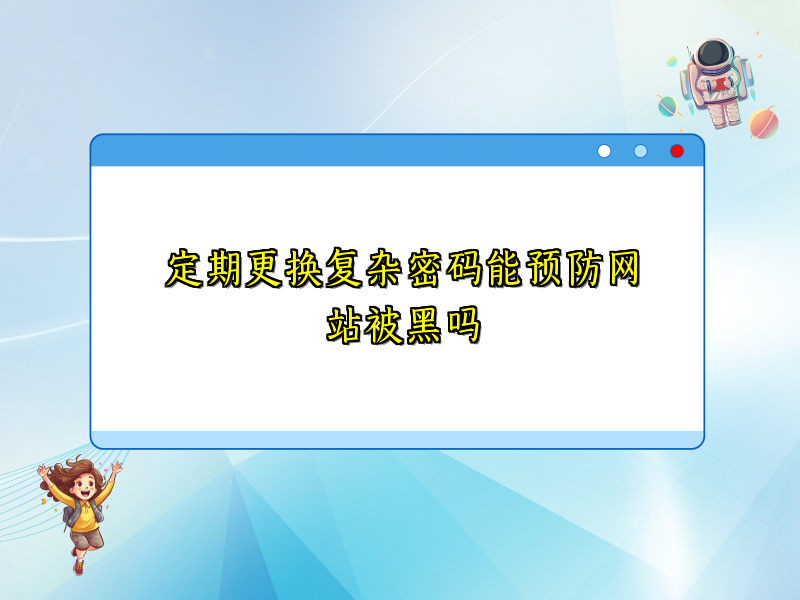 定期更换复杂密码能预防网站被黑吗